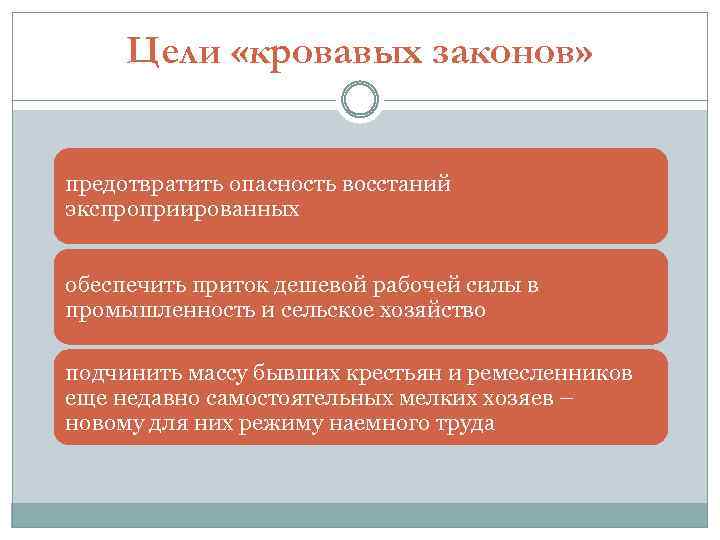 Цели «кровавых законов»

предотвратить опасность восстаний экспроприированных

обеспечить приток дешевой рабочей силы в промышленность и сельское хозяйство

подчинить массу бывших крестьян и ремесленников еще недавно самостоятельных мелких хозяев – новому для них режиму наемного труда